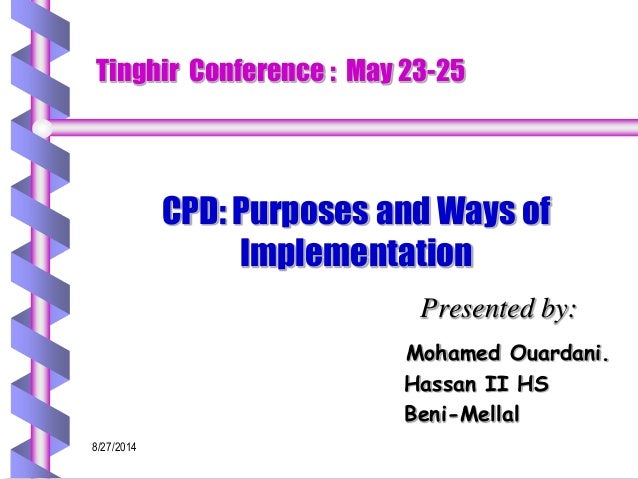 Tinghir Conference : May 23-25

CPD: Purposes and Ways of Implementation

Presented by:

Mohamed Ouardani.
Hassan II HS
Beni-Mellal

8/27/2014